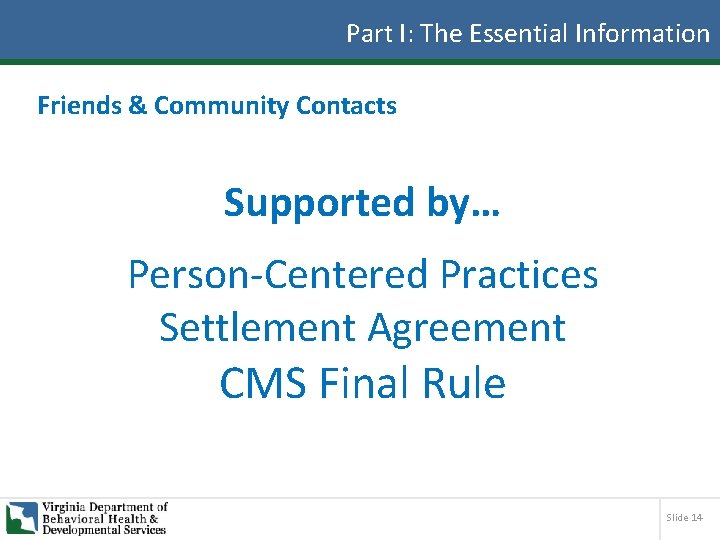 Part I: The Essential Information

Friends & Community Contacts

Supported by…

Person-Centered Practices
Settlement Agreement
CMS Final Rule

Virginia Department of Behavioral Health & Developmental Services

Slide 14